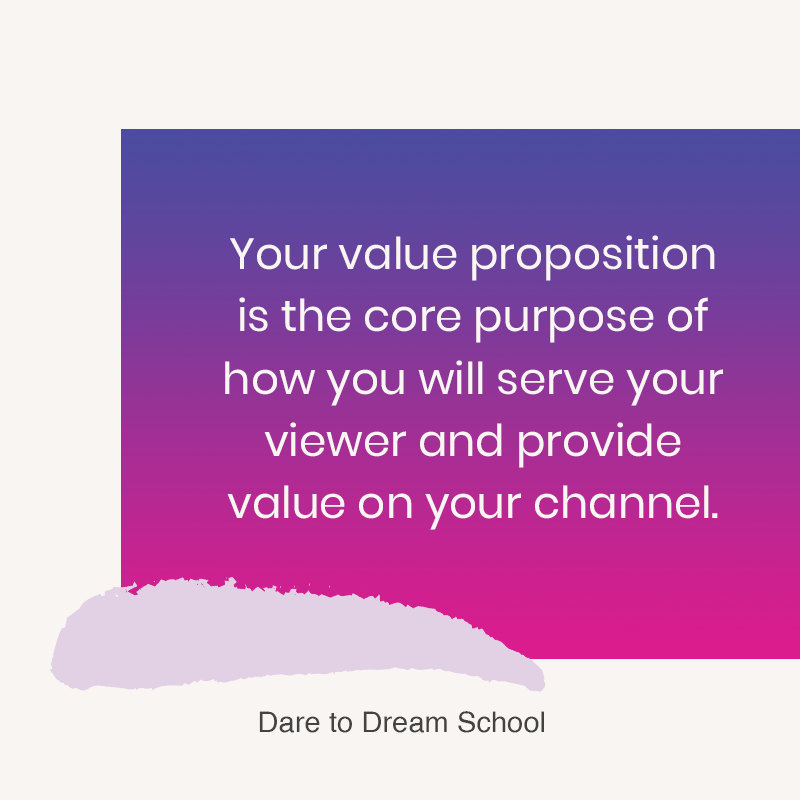 Your value proposition is the core purpose of how you will serve your viewer and provide value on your channel.

Dare to Dream School